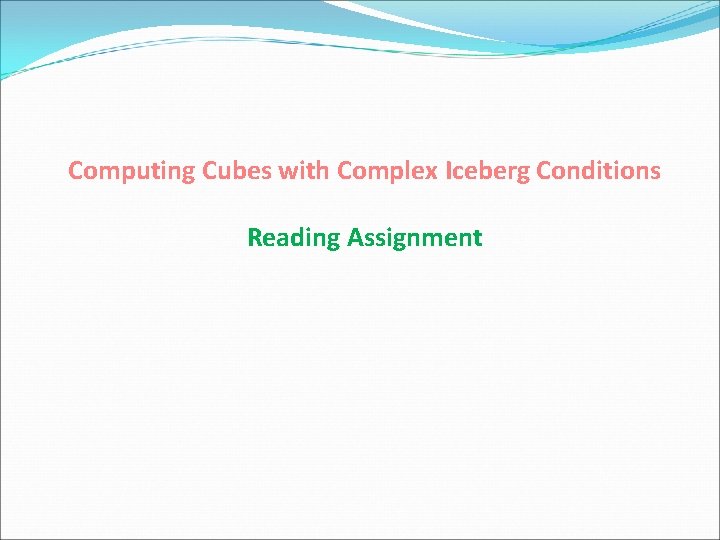 Computing Cubes with Complex Iceberg Conditions

Reading Assignment